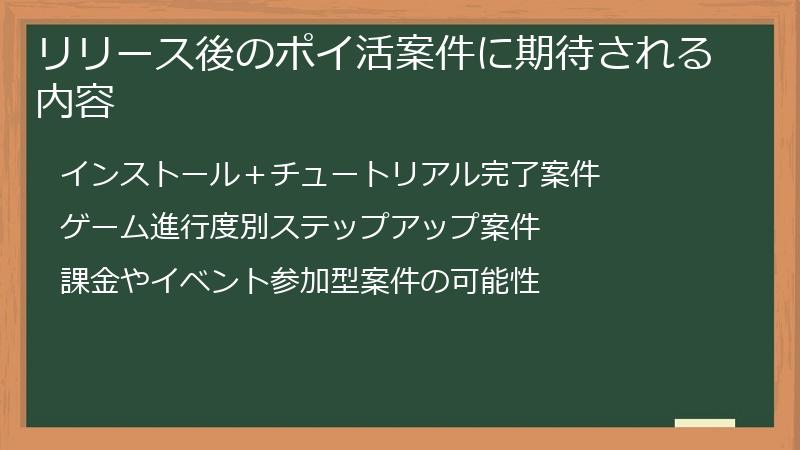 リリース後のポイ活案件に期待される内容

インストール＋チュートリアル完了案件

ゲーム進行度別ステップアップ案件

課金やイベント参加型案件の可能性